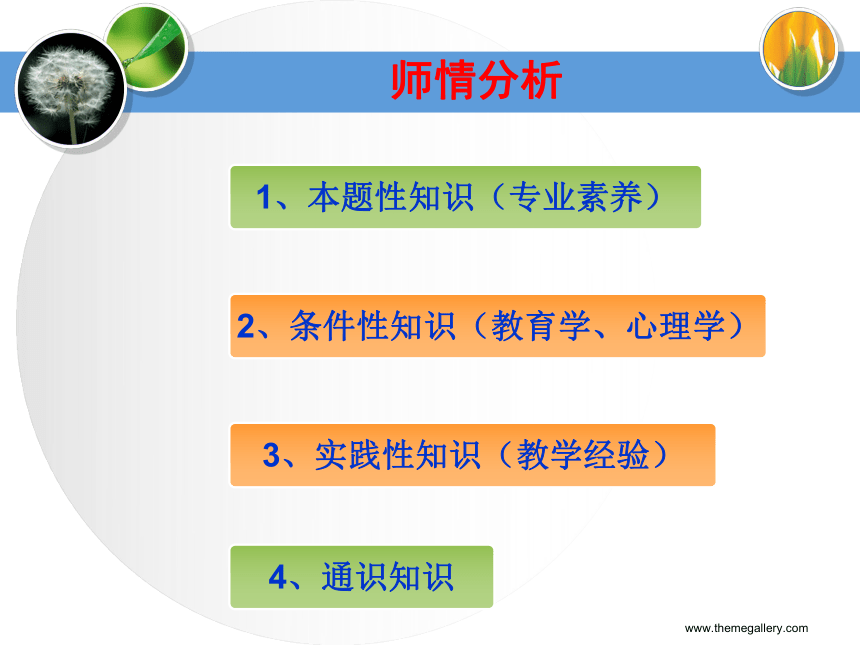 师情分析

1、本题性知识（专业素养）

2、条件性知识（教育学、心理学）

3、实践性知识（教学经验）

4、通识知识

www.themegallery.com